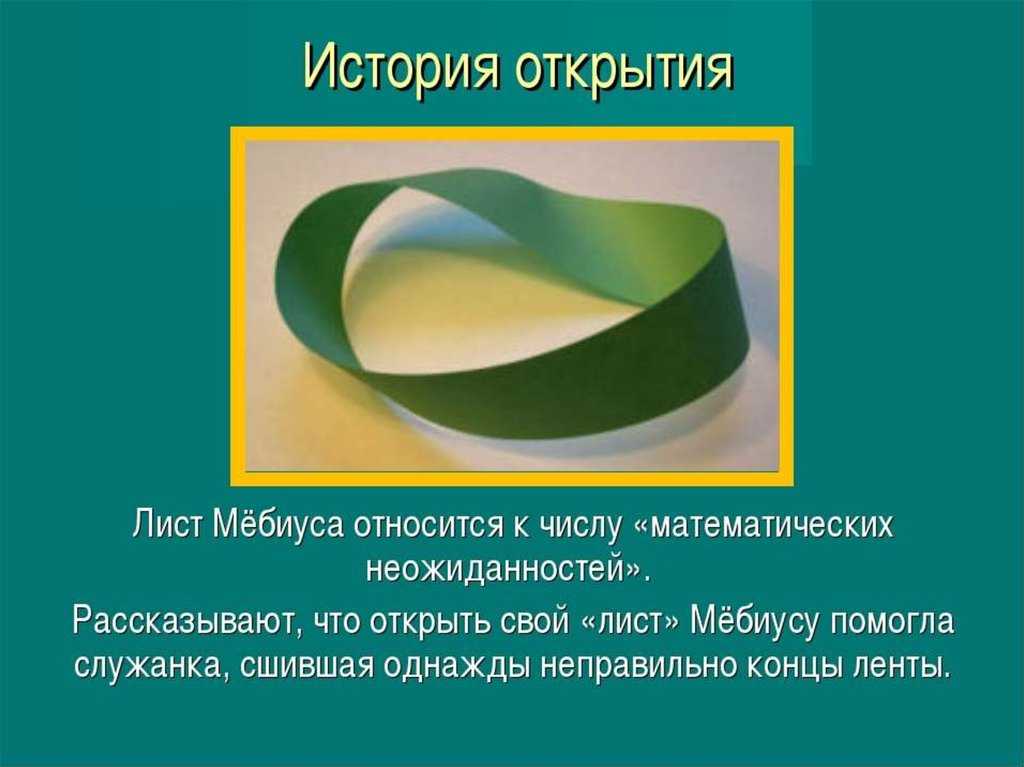 История открытия

Лист Мёбиуса относится к числу «математических неожиданностей».

Рассказывают, что открыть свой «лист» Мёбиусу помогла служанка, сшившая однажды неправильно концы ленты.